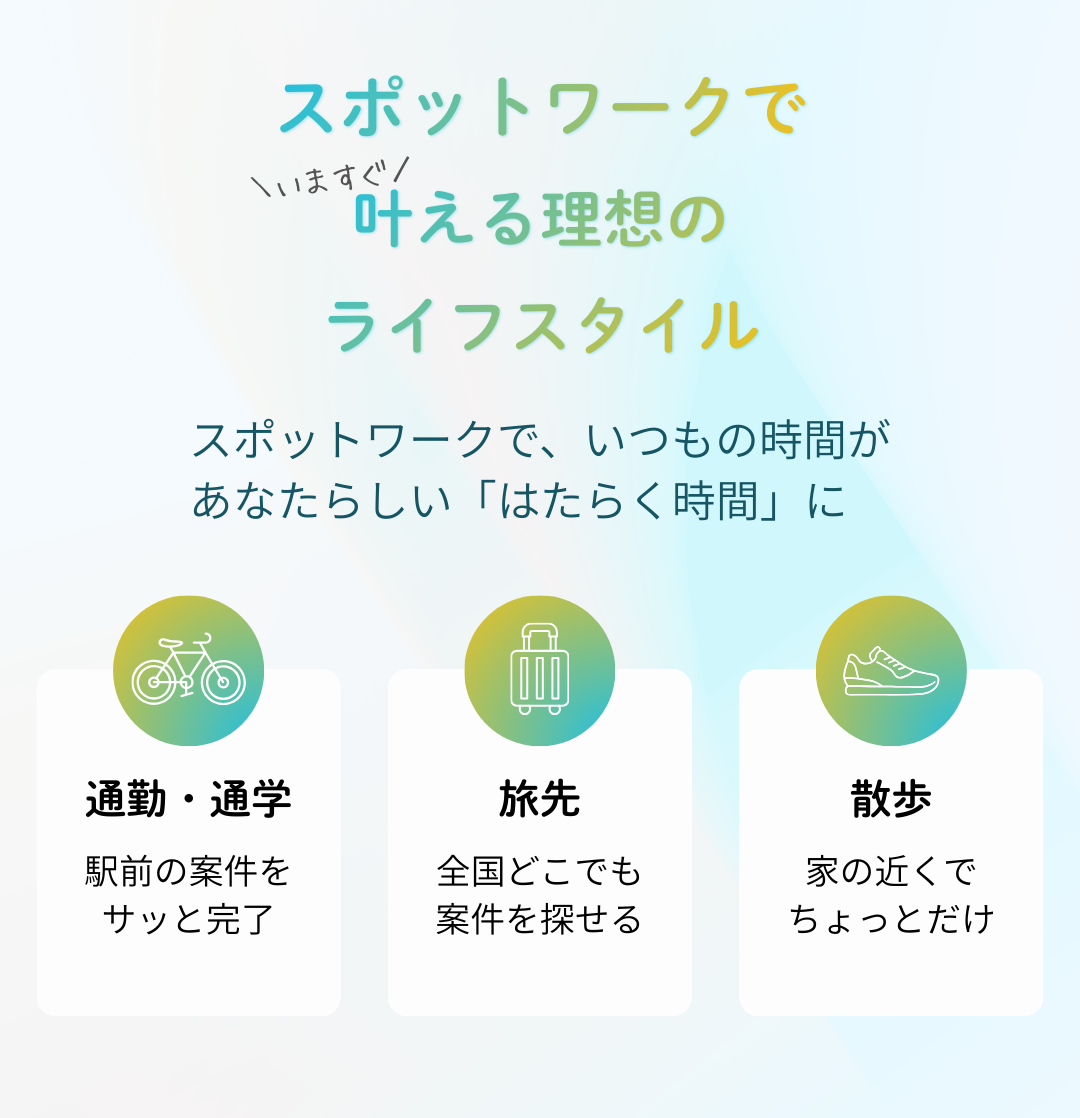 スポットワークで

＼いますぐ／
叶える理想の

ライフスタイル

スポットワークで、いつもの時間が
あなたらしい「はたらく時間」に

通勤・通学

駅前の案件を
サッと完了

旅先

全国どこでも
案件を探せる

散歩

家の近くで
ちょっとだけ